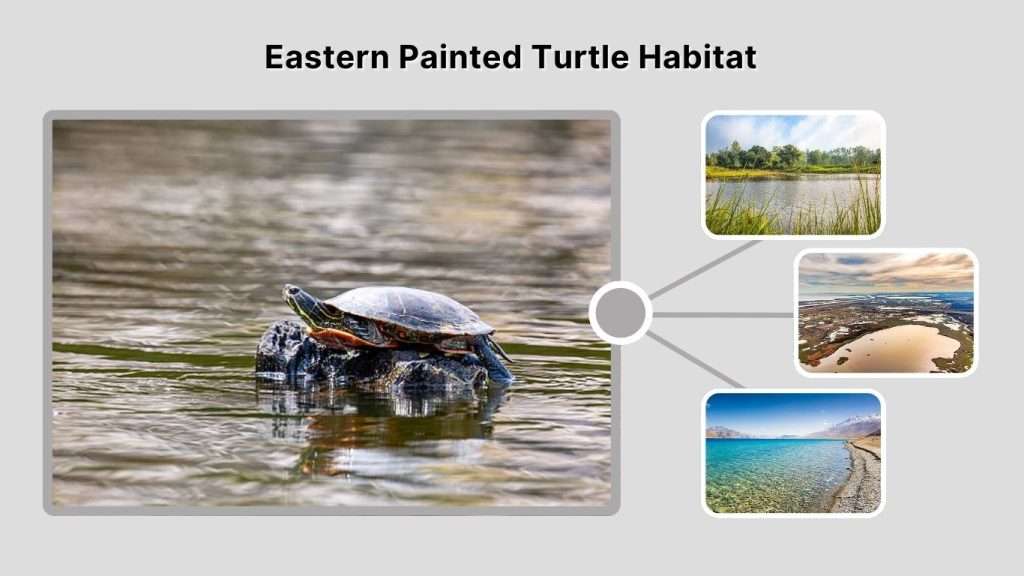 Eastern Painted Turtle Habitat